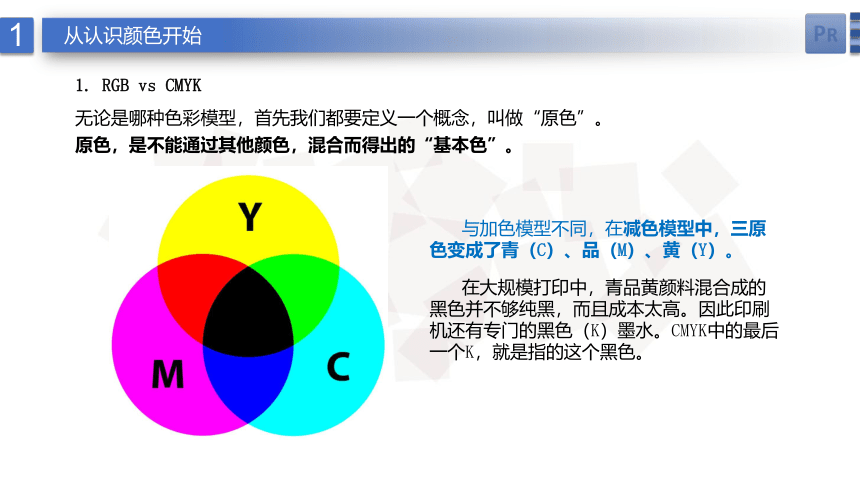 1 从认识颜色开始

PR

1. RGB vs CMYK

无论是哪种色彩模型，首先我们都要定义一个概念，叫做“原色”。
原色，是不能通过其他颜色，混合而得出的“基本色”。

Y

M

C

与加色模型不同，在减色模型中，三原色变成了青（C）、品（M）、黄（Y）。

在大规模打印中，青品黄颜料混合成的黑色并不够纯黑，而且成本太高。因此印刷机还有专门的黑色（K）墨水。CMYK中的最后一个K，就是指的这个黑色。